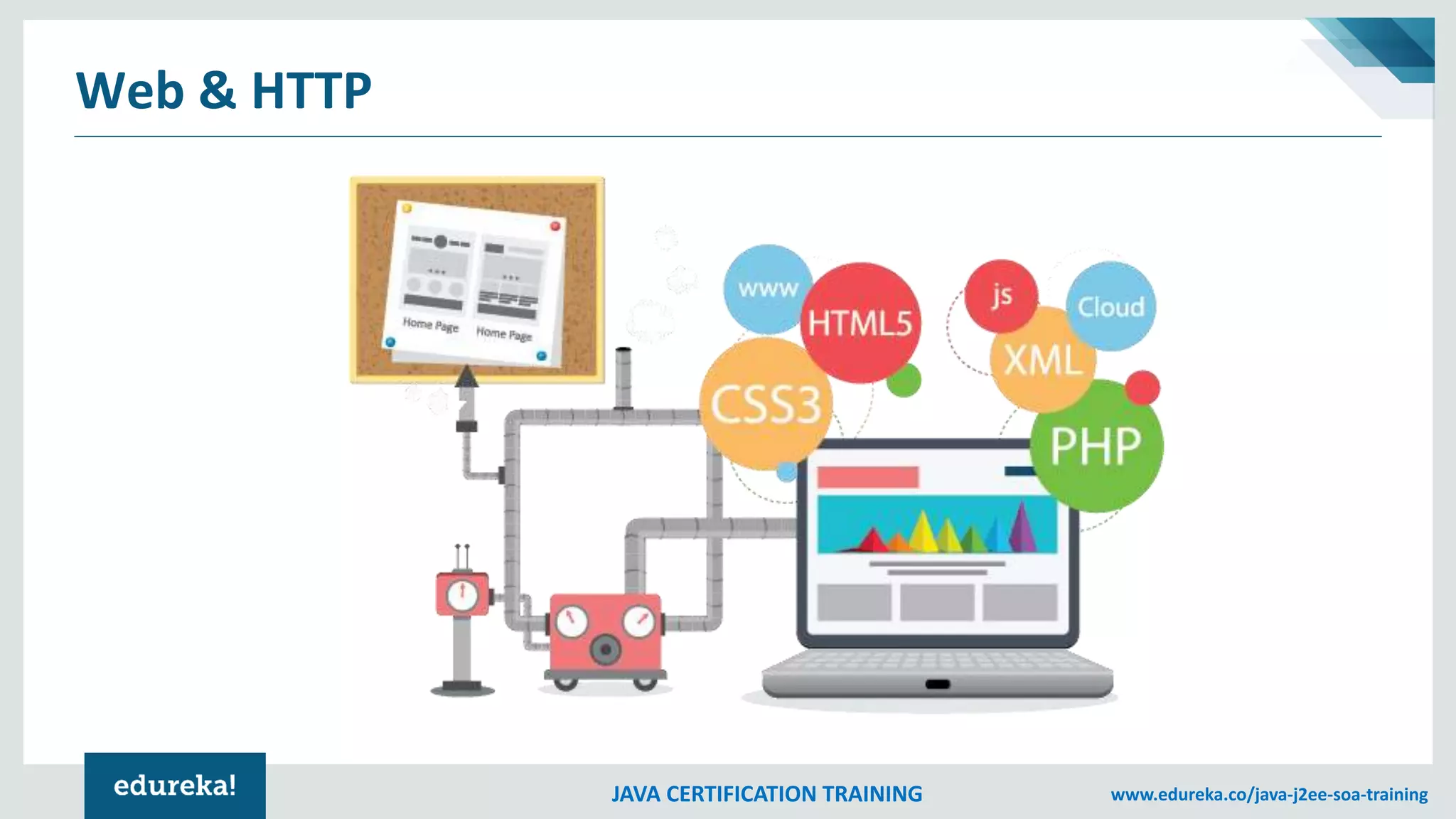 Web & HTTP

Home Page
Home Page

www
HTML5
CSS3
js
Cloud
XML
PHP

edureka!

JAVA CERTIFICATION TRAINING

www.edureka.co/java-j2ee-soa-training